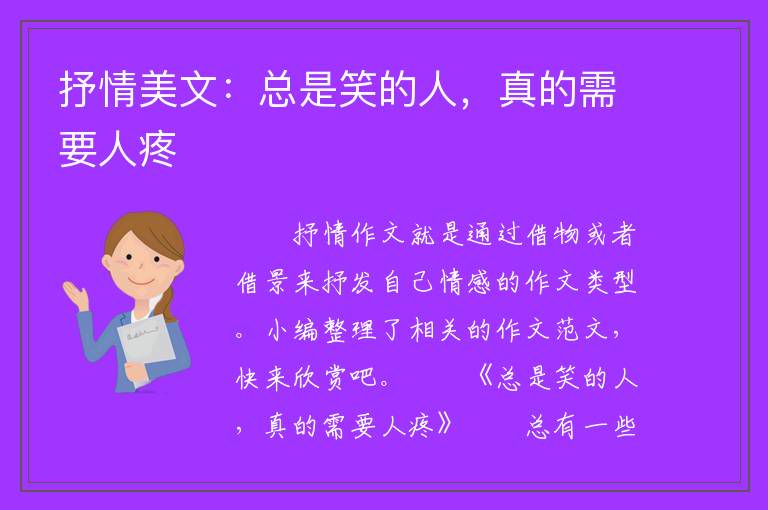 抒情美文：总是笑的人，真的需要人疼

抒情作文就是通过借物或者借景来抒发自己情感的作文类型。小编整理了相关的作文范文，快来欣赏吧。　《总是笑的人，真的需要人疼》　总有一些